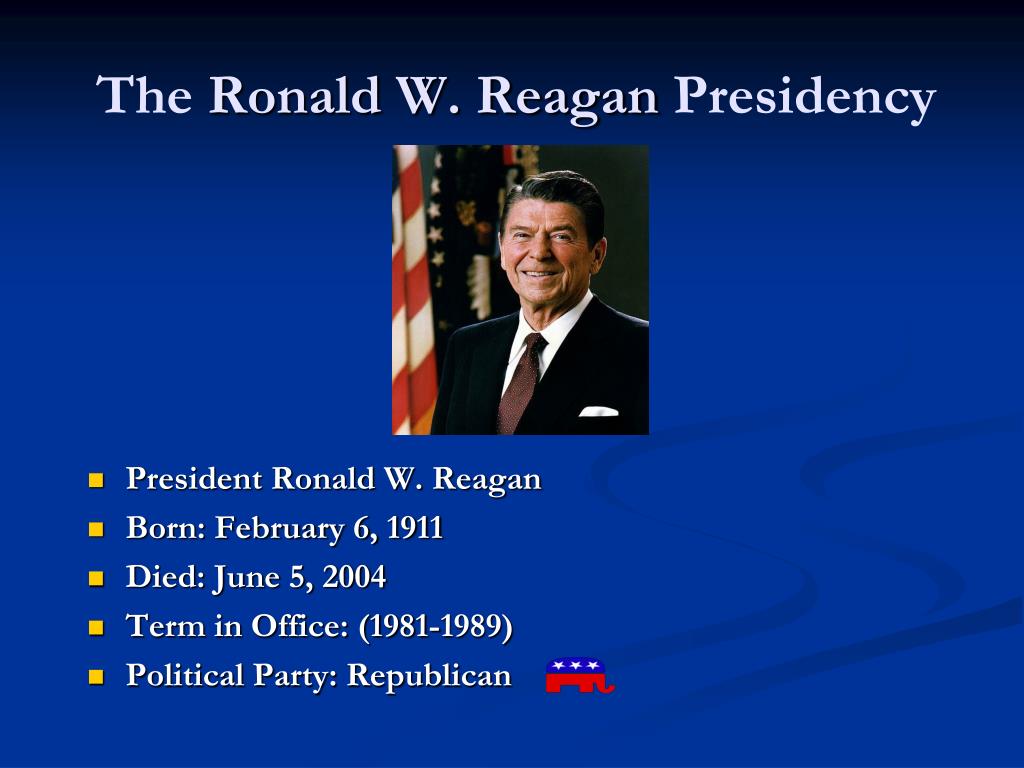 The Ronald W. Reagan Presidency

- President Ronald W. Reagan
- Born: February 6, 1911
- Died: June 5, 2004
- Term in Office: (1981-1989)
- Political Party: Republican